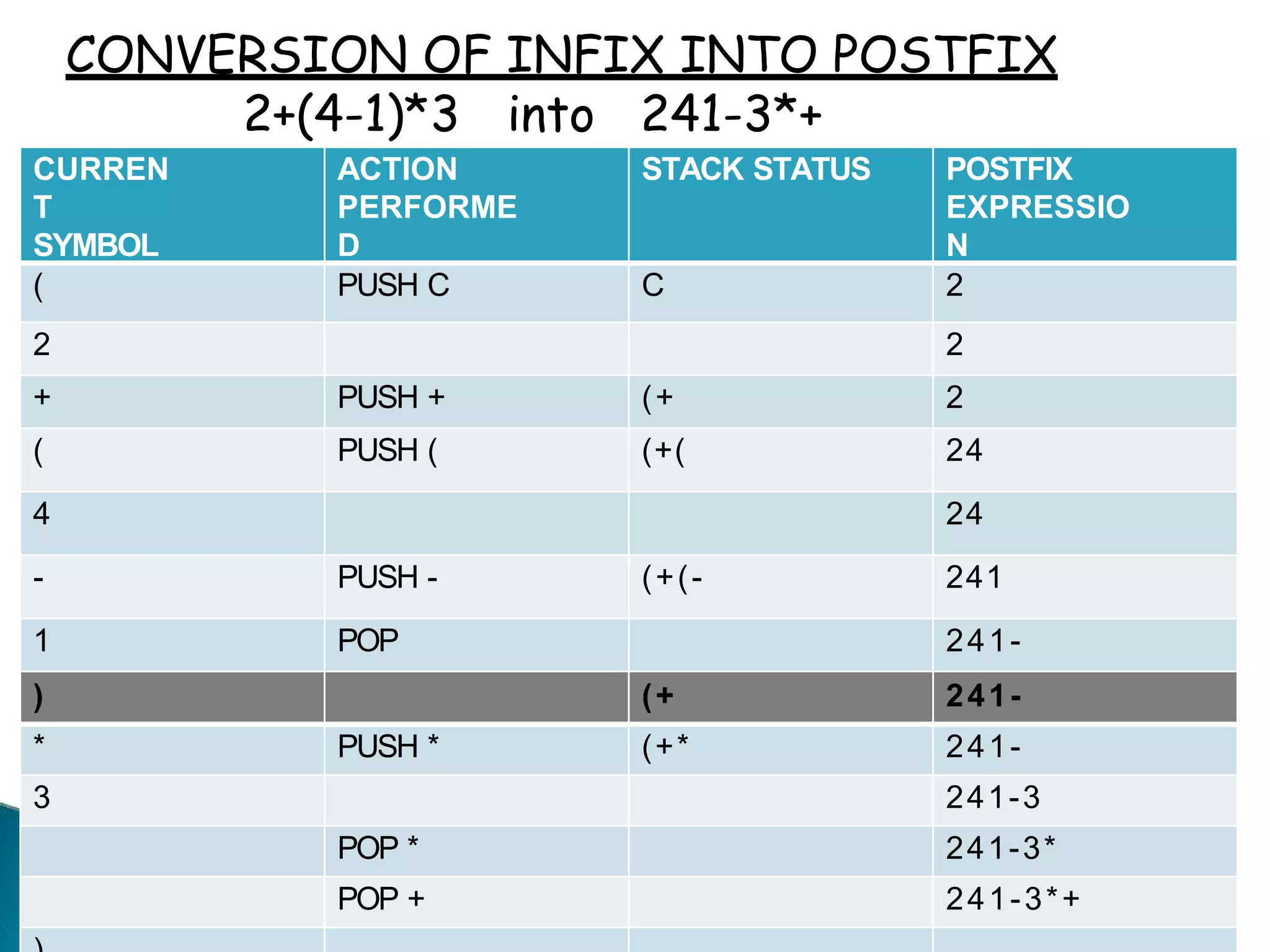 CONVERSION OF INFIX INTO POSTFIX

2+(4-1)*3 into 241-3*+

| CURRENT SYMBOL | ACTION PERFORMED | STACK STATUS | POSTFIX EXPRESSION |
|---|---|---|---|
| ( | PUSH C | C | 2 |
| 2 | | | 2 |
| + | PUSH + | (+ | 2 |
| ( | PUSH ( | (+( | 24 |
| 4 | | | 24 |
| - | PUSH - | (+(- | 241 |
| 1 | POP | | 241- |
| ) | | (+ | 241- |
| * | PUSH * | (+* | 241- |
| 3 | | | 241-3 |
| | POP * | | 241-3* |
| | POP + | | 241-3*+ |
| ) | | | |